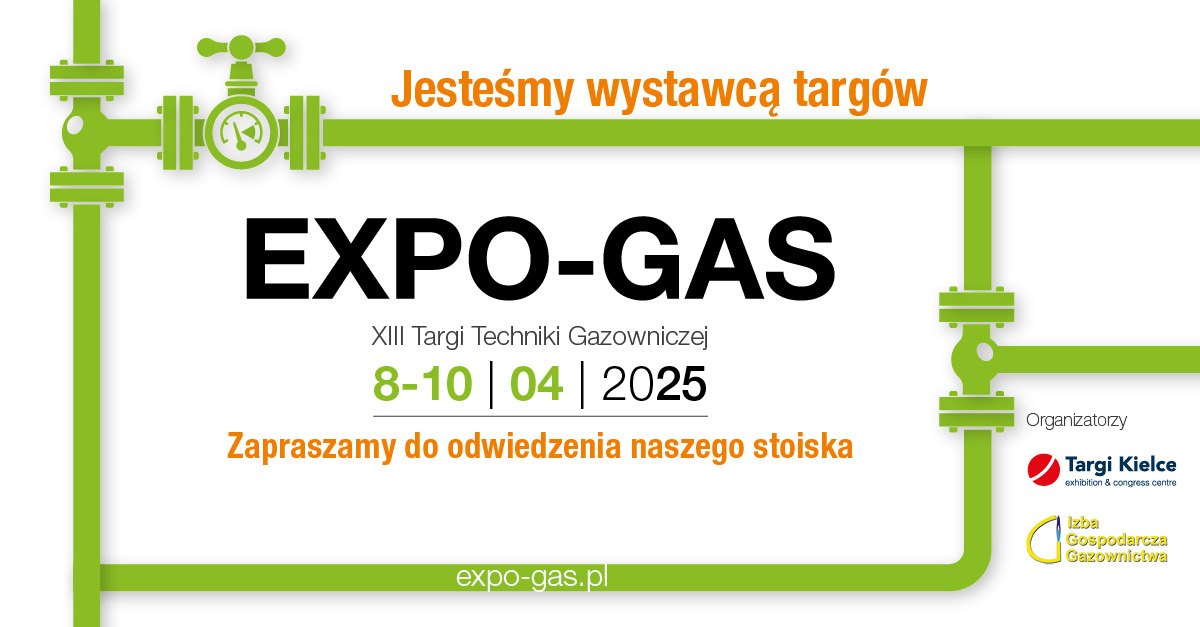 Jesteśmy wystawcą targów

EXPO-GAS

XIII Targi Techniki Gazowniczej

8-10 | 04 | 2025

Zapraszamy do odwiedzenia naszego stoiska

expo-gas.pl

Organizatorzy

Targi Kielce
exhibition & congress centre

Izba
Gospodarcza
Gazownictwa